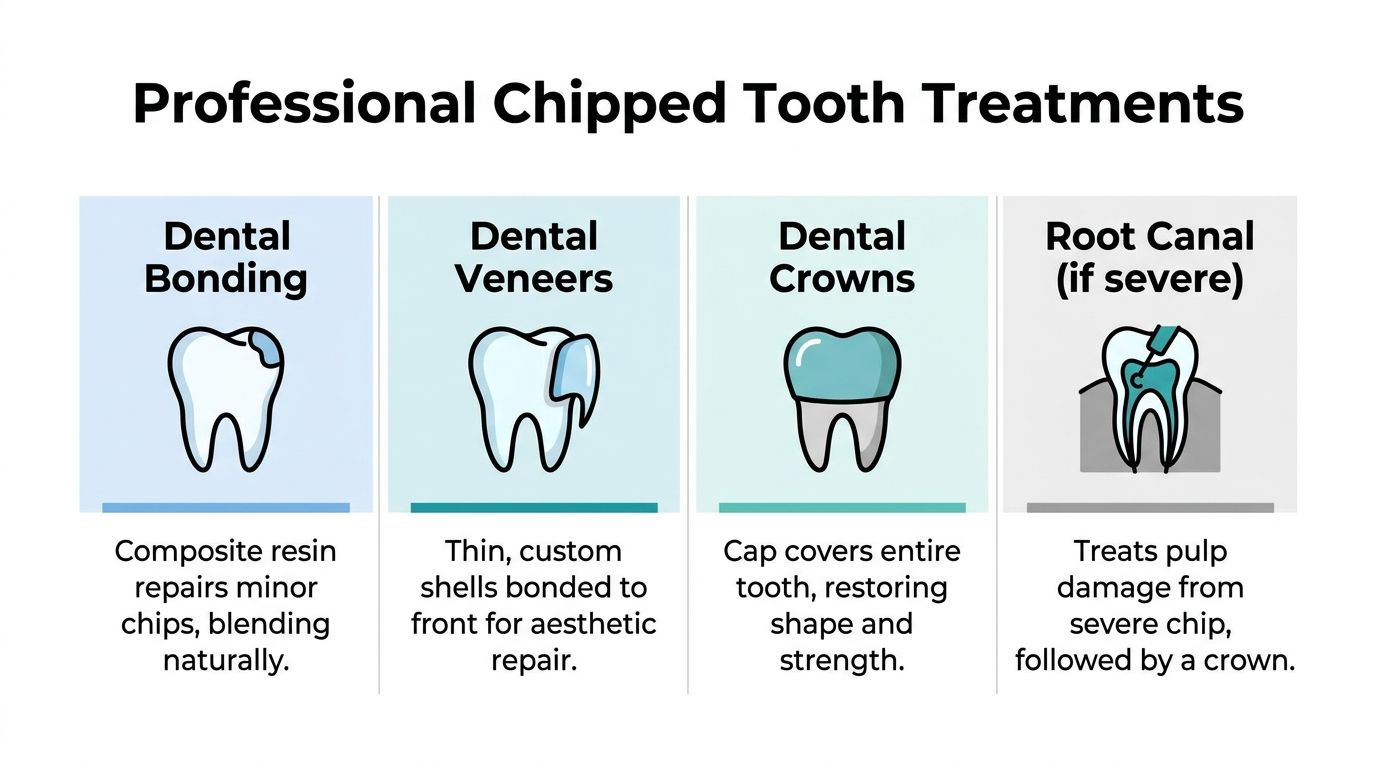 Professional Chipped Tooth Treatments

Dental Bonding

Composite resin repairs minor chips, blending naturally.

Dental Veneers

Thin, custom shells bonded to front for aesthetic repair.

Dental Crowns

Cap covers entire tooth, restoring shape and strength.

Root Canal (if severe)

Treats pulp damage from severe chip, followed by a crown.